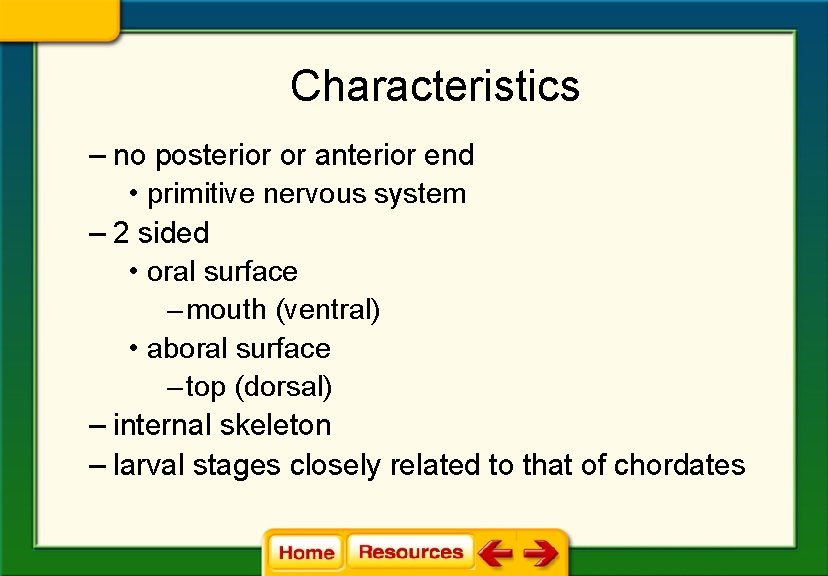 Characteristics

– no posterior or anterior end
  • primitive nervous system
– 2 sided
  • oral surface
    – mouth (ventral)
  • aboral surface
    – top (dorsal)
– internal skeleton
– larval stages closely related to that of chordates

Home Resources